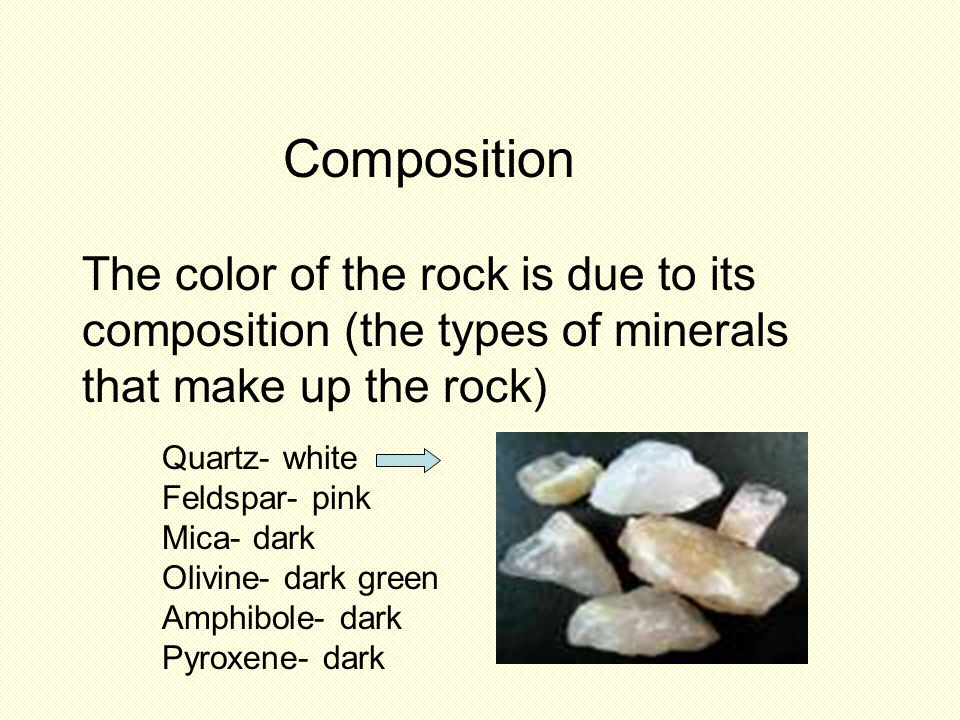 Composition

The color of the rock is due to its composition (the types of minerals that make up the rock)

Quartz- white
Feldspar- pink
Mica- dark
Olivine- dark green
Amphibole- dark
Pyroxene- dark